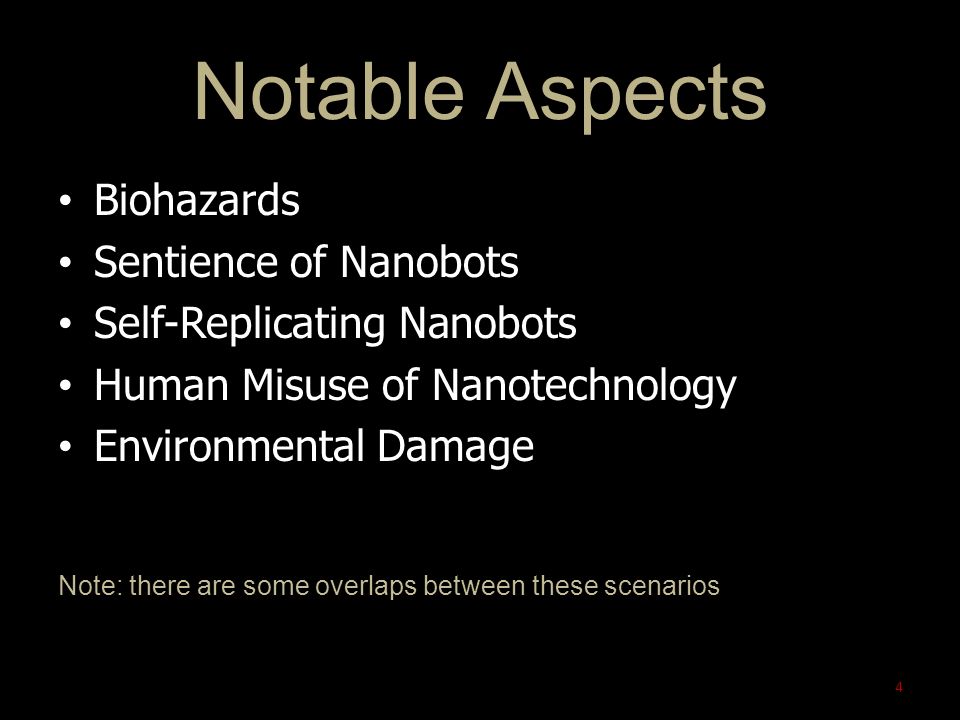 Notable Aspects

• Biohazards
• Sentience of Nanobots
• Self-Replicating Nanobots
• Human Misuse of Nanotechnology
• Environmental Damage

Note: there are some overlaps between these scenarios

4